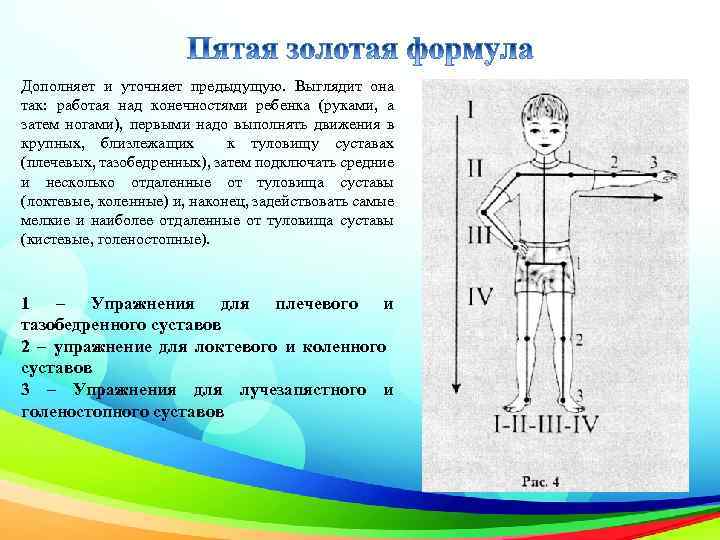 Пятая золотая формула

Дополняет и уточняет предыдущую. Выглядит она так: работая над конечностями ребенка (руками, а затем ногами), первыми надо выполнять движения в крупных, близлежащих к туловищу суставах (плечевых, тазобедренных), затем подключать средние и несколько отдаленные от туловища суставы (локтевые, коленные) и, наконец, задействовать самые мелкие и наиболее отдаленные от туловища суставы (кистевые, голеностопные).

1 – Упражнения для плечевого и тазобедренного суставов
2 – упражнение для локтевого и коленного суставов
3 – Упражнения для лучезапястного и голеностопного суставов

I
II
III
IV
1
2
3
1
2
3
I-II-III-IV
Рис. 4